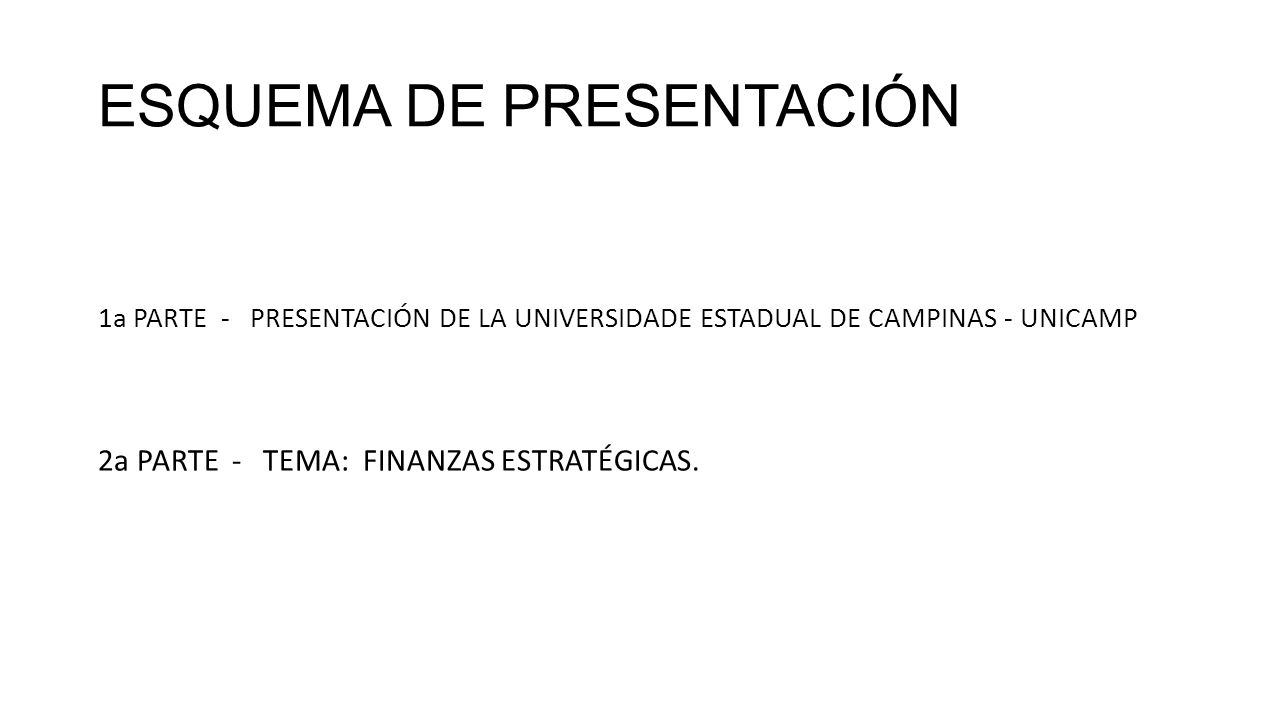 ESQUEMA DE PRESENTACIÓN

1a PARTE - PRESENTACIÓN DE LA UNIVERSIDADE ESTADUAL DE CAMPINAS - UNICAMP

2a PARTE - TEMA: FINANZAS ESTRATÉGICAS.